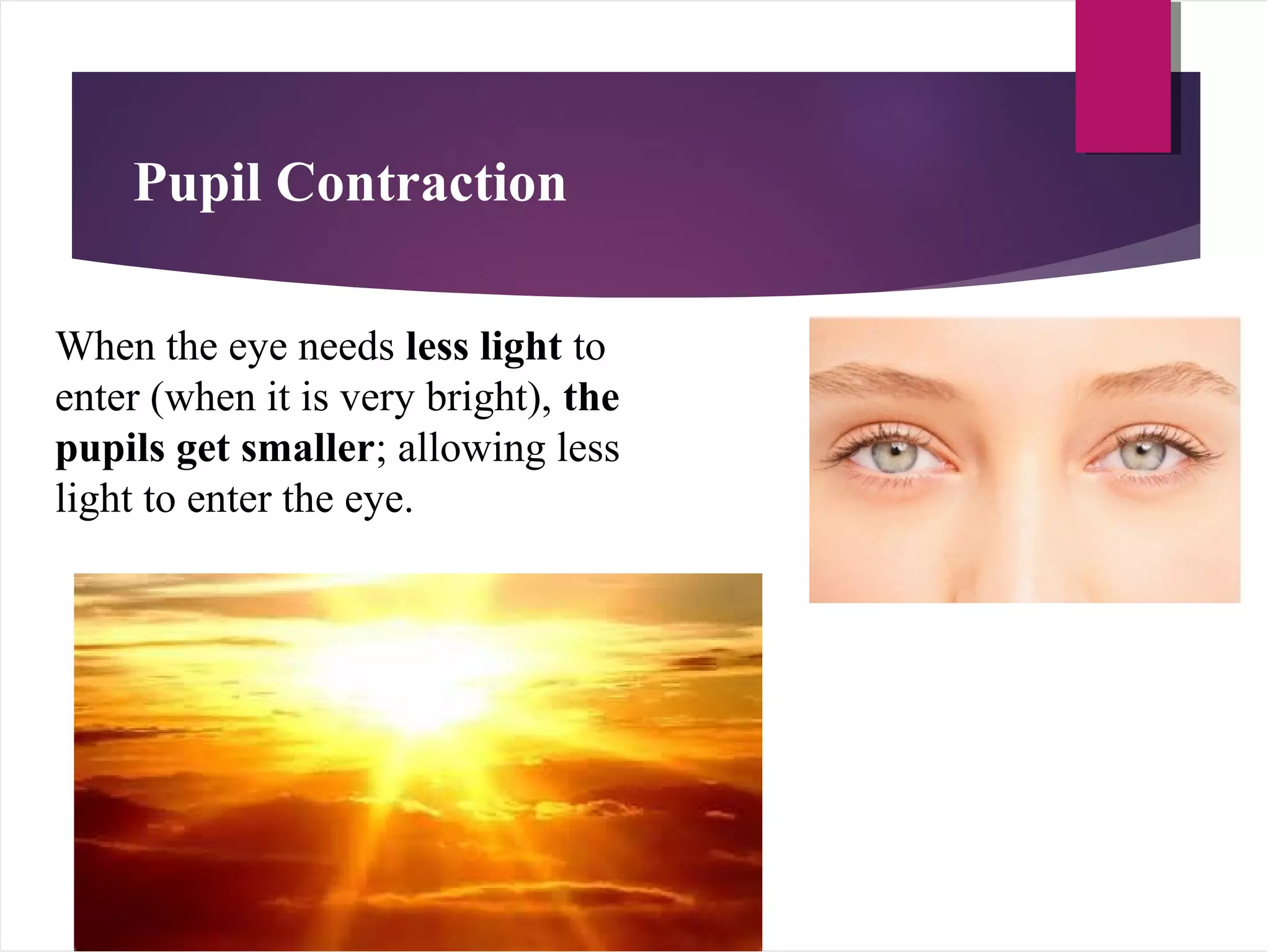 Pupil Contraction

When the eye needs less light to enter (when it is very bright), the pupils get smaller; allowing less light to enter the eye.